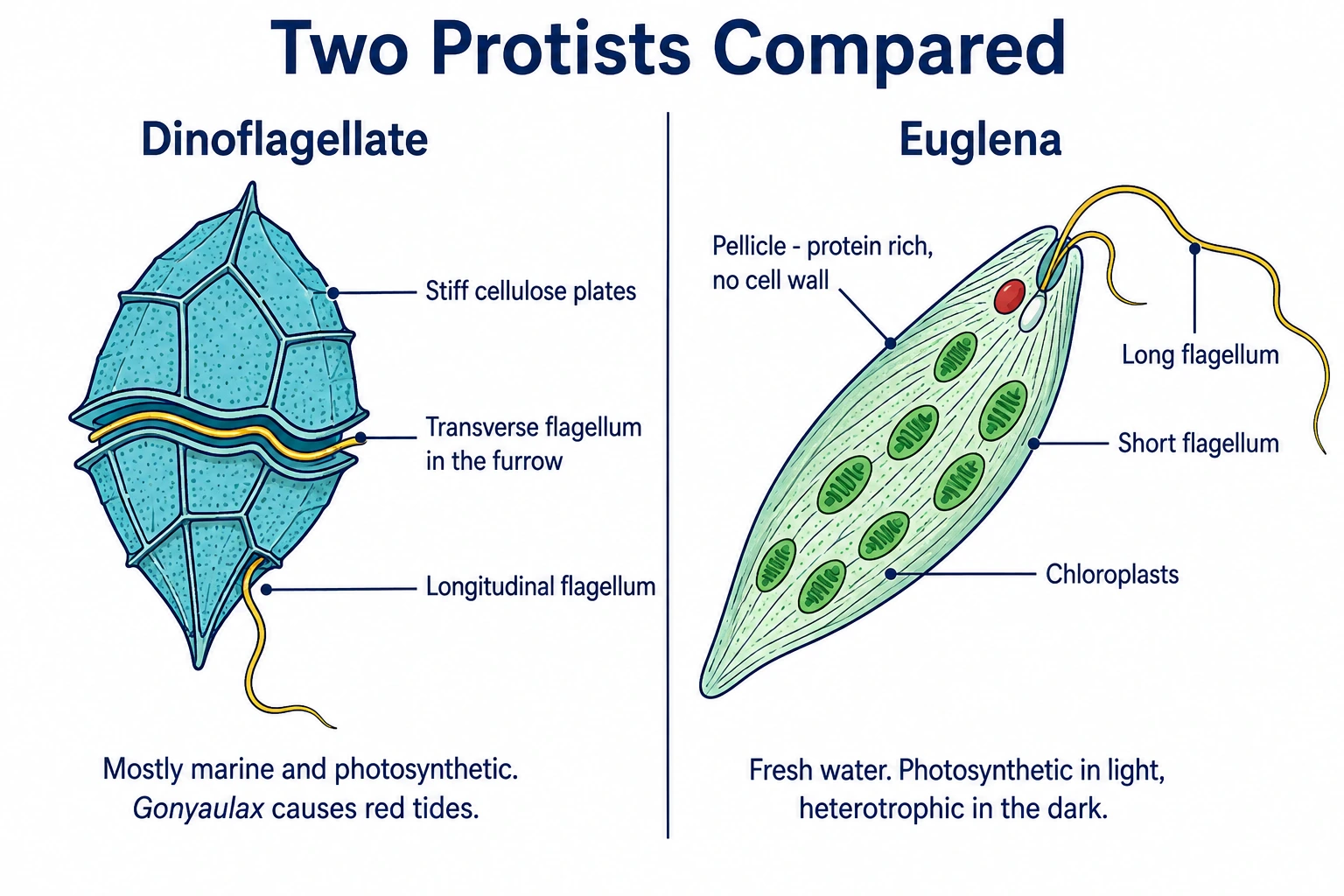 Two Protists Compared

Dinoflagellate

Stiff cellulose plates

Transverse flagellum in the furrow

Longitudinal flagellum

Mostly marine and photosynthetic. Gonyaulax causes red tides.

Euglena

Pellicle - protein rich, no cell wall

Long flagellum

Short flagellum

Chloroplasts

Fresh water. Photosynthetic in light, heterotrophic in the dark.